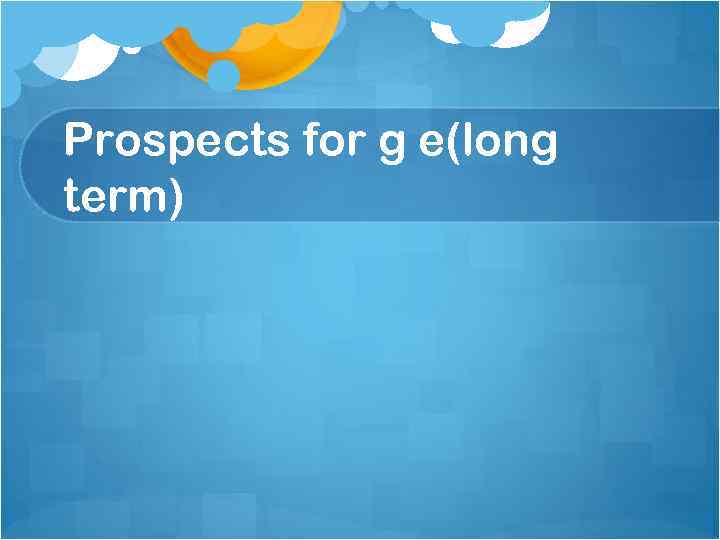 Prospects for g e(long term)